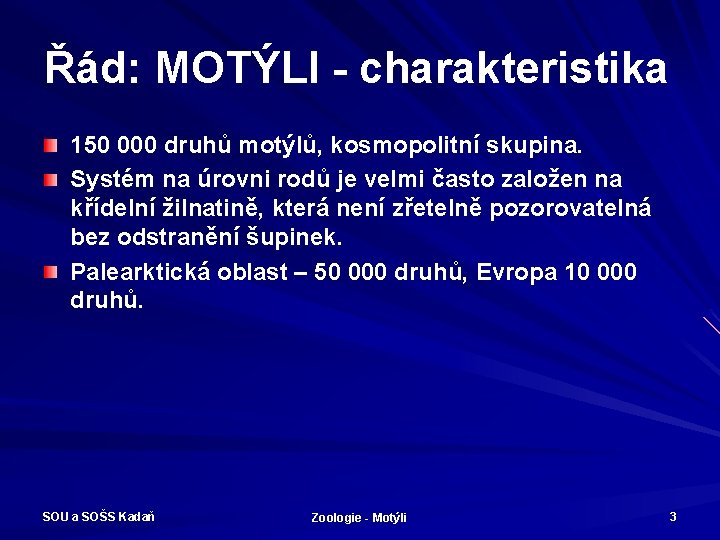 Řád: MOTÝLI - charakteristika

150 000 druhů motýlů, kosmopolitní skupina.

Systém na úrovni rodů je velmi často založen na křídelní žilnatině, která není zřetelně pozorovatelná bez odstranění šupinek.

Palearktická oblast – 50 000 druhů, Evropa 10 000 druhů.

SOU a SOŠS Kadaň

Zoologie - Motýli

3